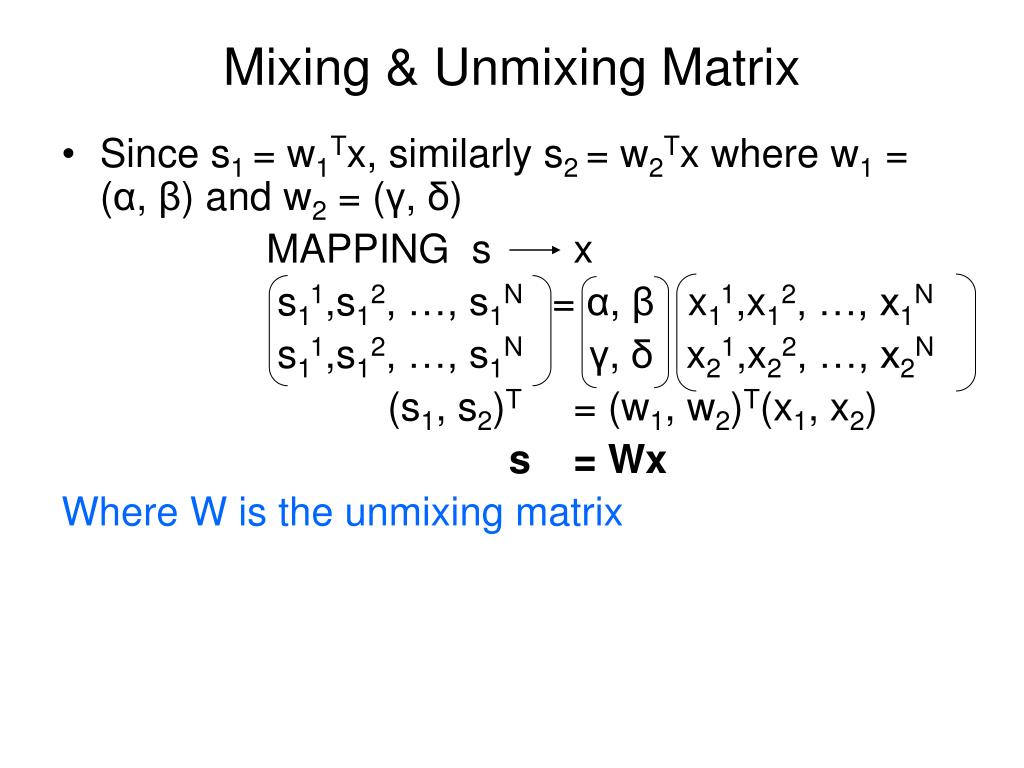 Mixing & Unmixing Matrix

• Since $s_1 = w_1^T x$, similarly $s_2 = w_2^T x$ where $w_1 = (\alpha, \beta)$ and $w_2 = (\gamma, \delta)$

MAPPING $s \longrightarrow x$

$\begin{pmatrix} s_1^1, s_1^2, \ldots, s_1^N \\ s_1^1, s_1^2, \ldots, s_1^N \end{pmatrix} = \begin{pmatrix} \alpha, \beta \\ \gamma, \delta \end{pmatrix} \begin{pmatrix} x_1^1, x_1^2, \ldots, x_1^N \\ x_2^1, x_2^2, \ldots, x_2^N \end{pmatrix}$

$(s_1, s_2)^T = (w_1, w_2)^T (x_1, x_2)$

$\mathbf{s} = \mathbf{Wx}$

Where W is the unmixing matrix